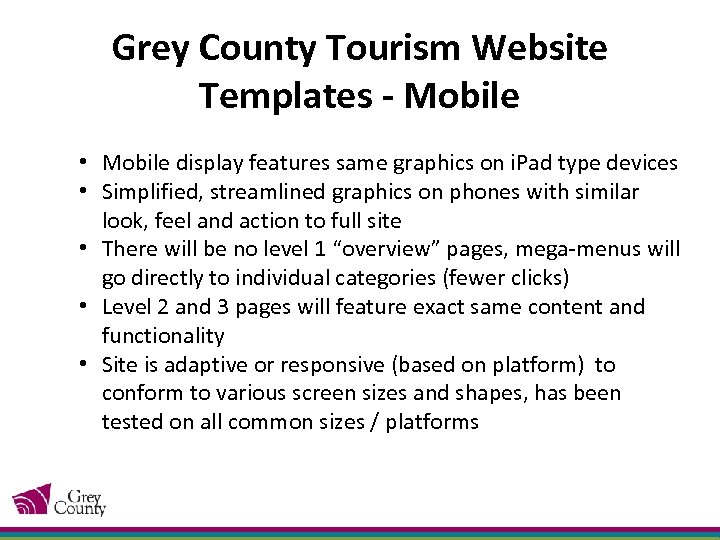 Grey County Tourism Website Templates - Mobile

• Mobile display features same graphics on iPad type devices
• Simplified, streamlined graphics on phones with similar look, feel and action to full site
• There will be no level 1 “overview” pages, mega-menus will go directly to individual categories (fewer clicks)
• Level 2 and 3 pages will feature exact same content and functionality
• Site is adaptive or responsive (based on platform) to conform to various screen sizes and shapes, has been tested on all common sizes / platforms

Grey County